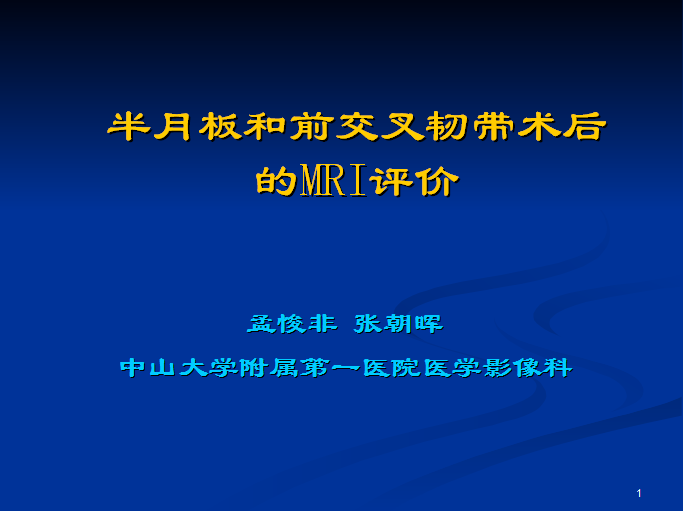 半月板和前交叉韧带术后的MRI评价

孟悛非 张朝晖
中山大学附属第一医院医学影像科

1